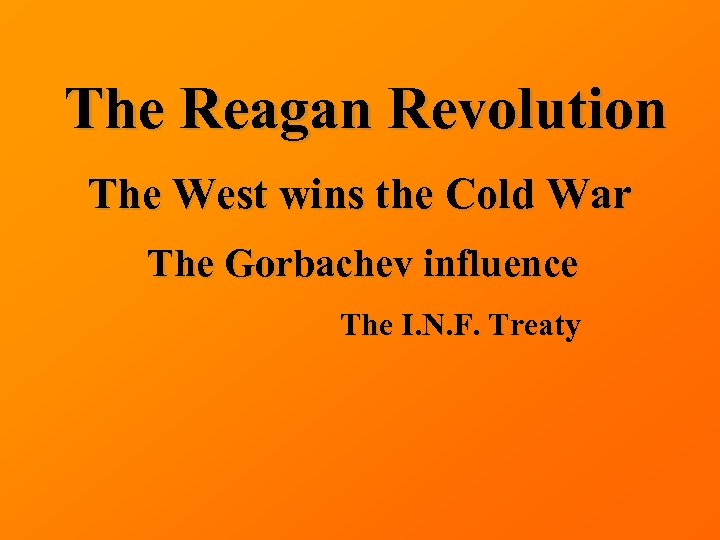 The Reagan Revolution

The West wins the Cold War

The Gorbachev influence

The I.N.F. Treaty